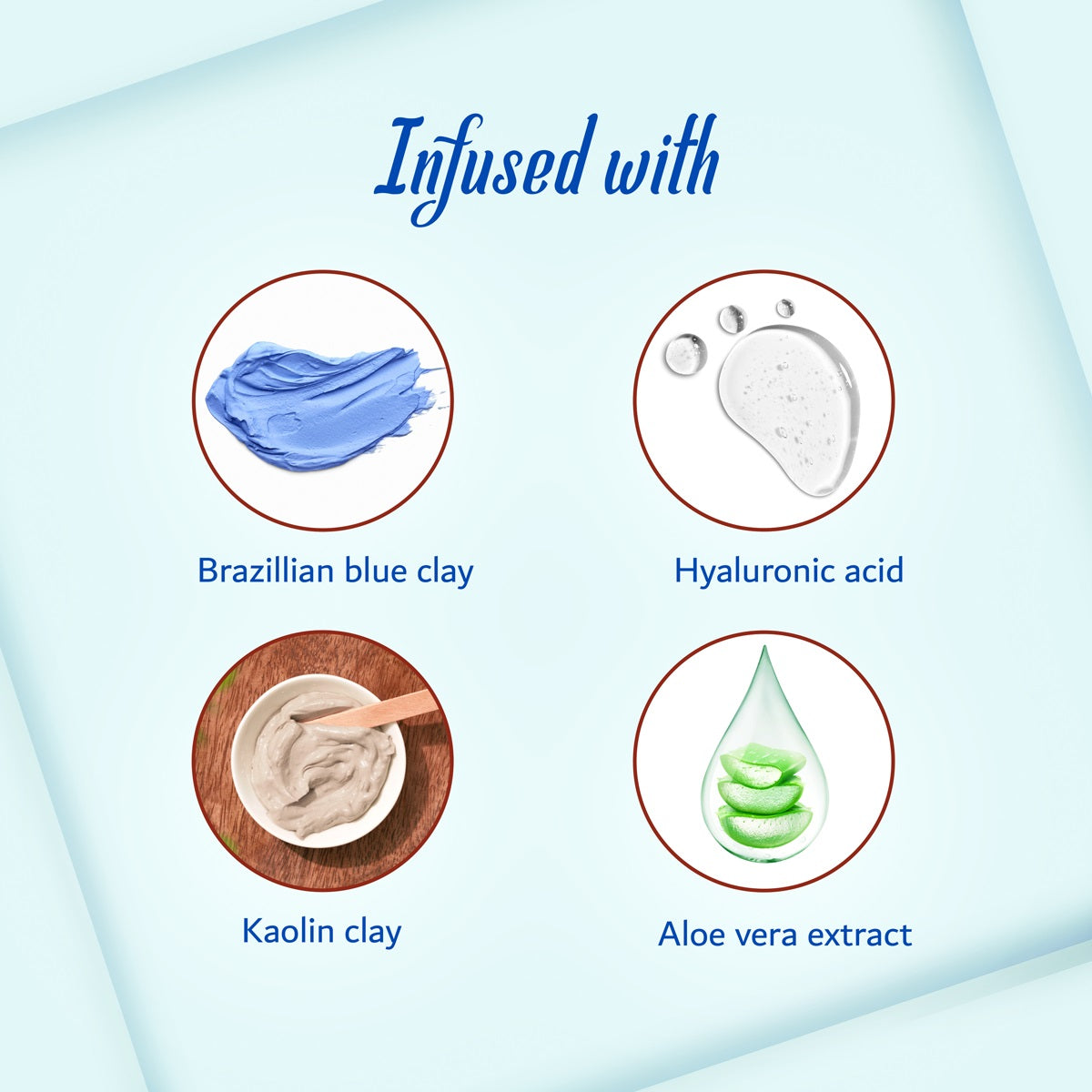 Infused with

Brazillian blue clay

Hyaluronic acid

Kaolin clay

Aloe vera extract